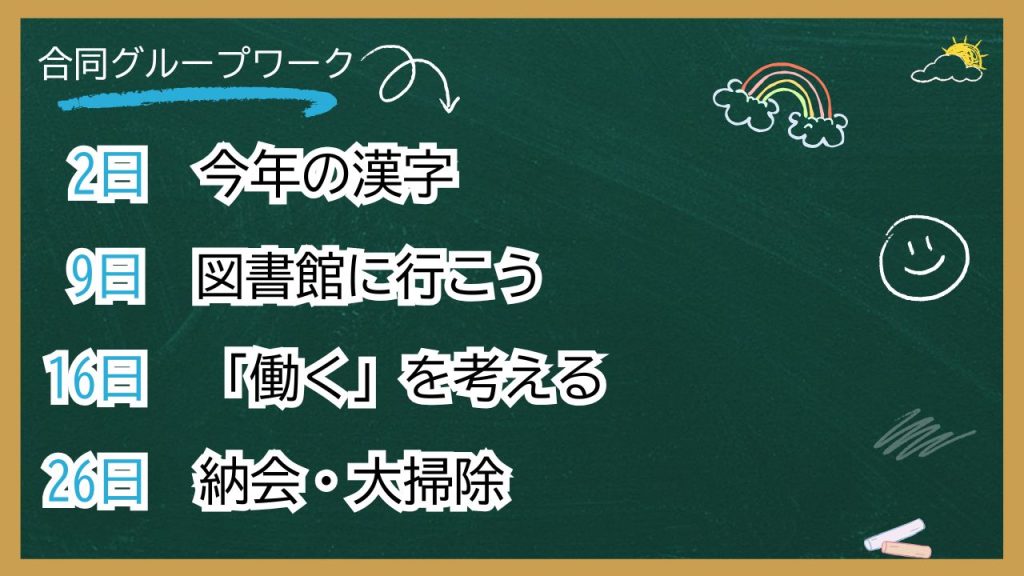 合同グループワーク

2日　今年の漢字

9日　図書館に行こう

16日　「働く」を考える

26日　納会・大掃除